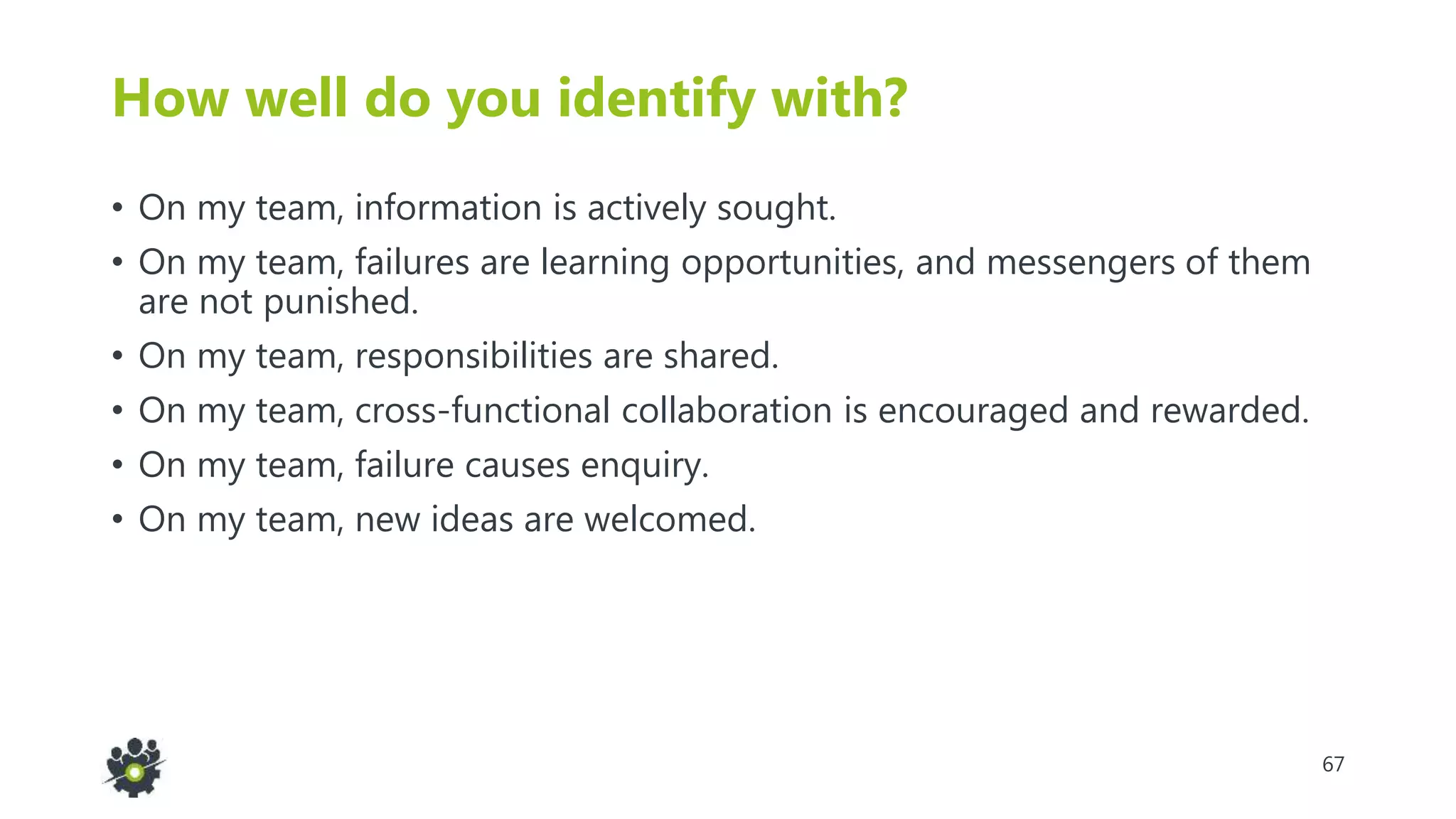 How well do you identify with?

• On my team, information is actively sought.
• On my team, failures are learning opportunities, and messengers of them are not punished.
• On my team, responsibilities are shared.
• On my team, cross-functional collaboration is encouraged and rewarded.
• On my team, failure causes enquiry.
• On my team, new ideas are welcomed.

67